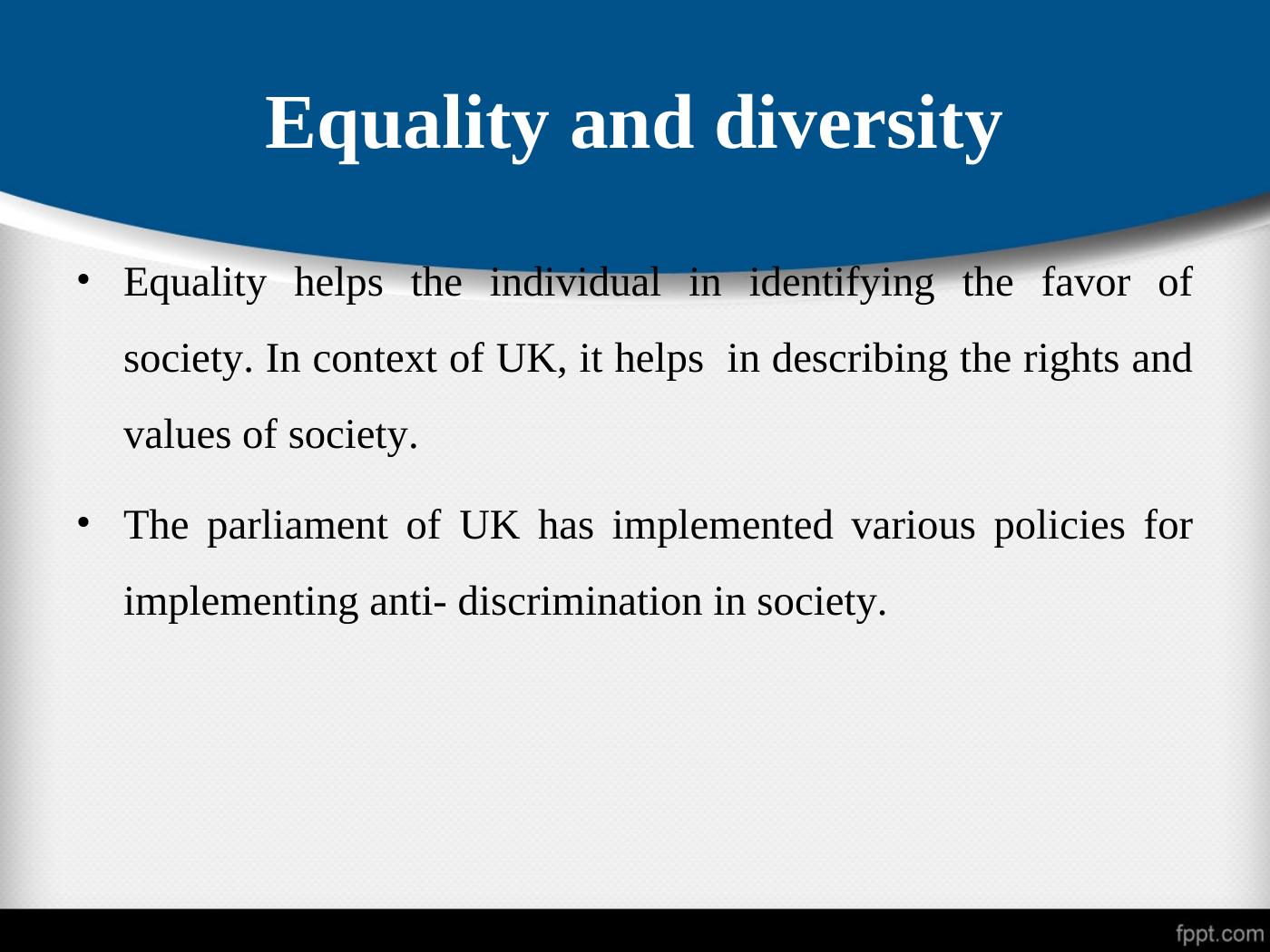 Equality and diversity

• Equality helps the individual in identifying the favor of society. In context of UK, it helps in describing the rights and values of society.

• The parliament of UK has implemented various policies for implementing anti- discrimination in society.

fppt.com